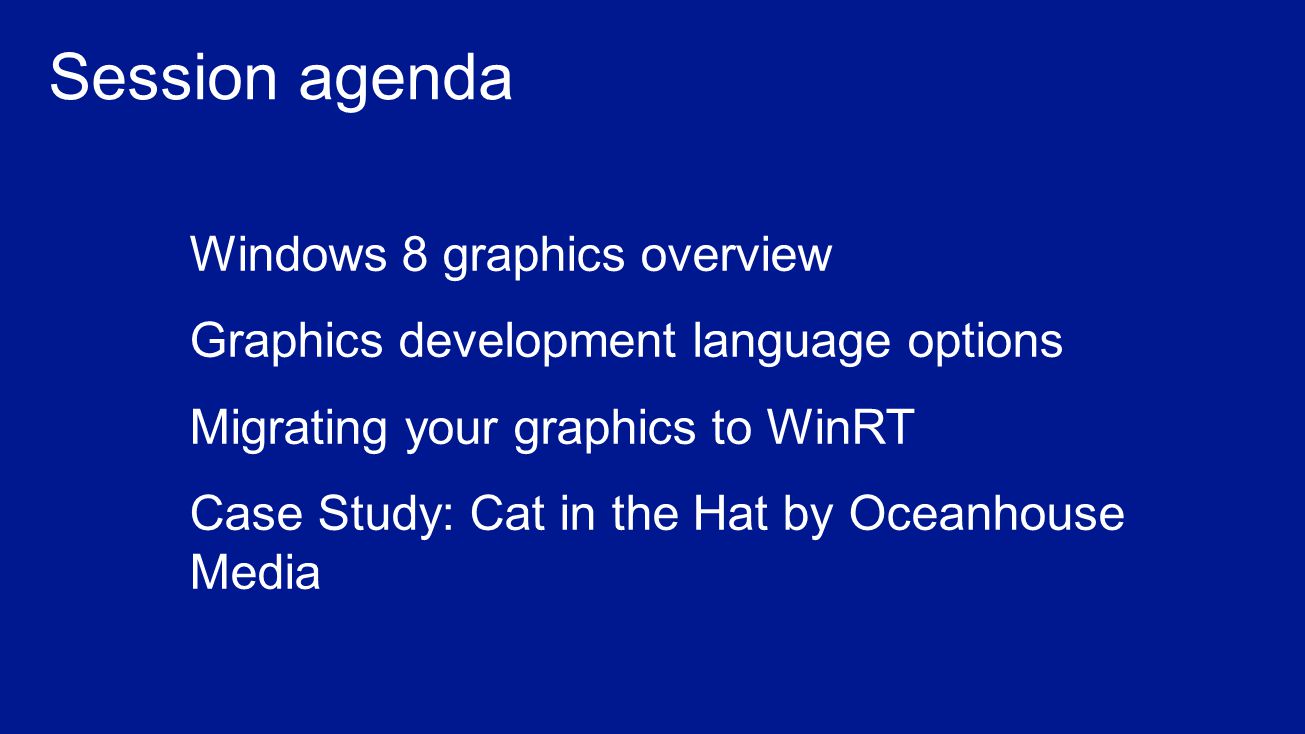 Session agenda

Windows 8 graphics overview

Graphics development language options

Migrating your graphics to WinRT

Case Study: Cat in the Hat by Oceanhouse Media